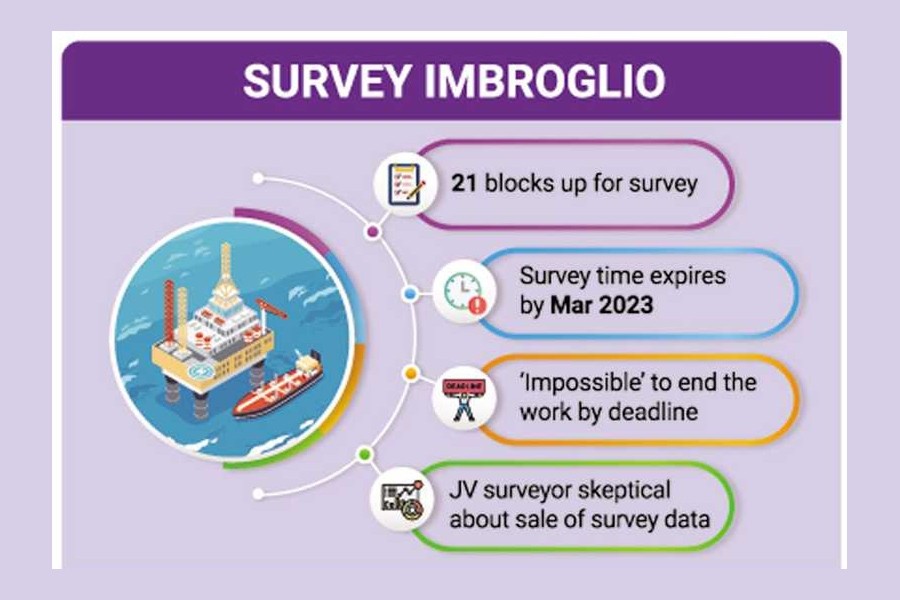 SURVEY IMBROGLIO

21 blocks up for survey

Survey time expires by Mar 2023

DEADLINE

'Impossible' to end the work by deadline

JV surveyor skeptical about sale of survey data